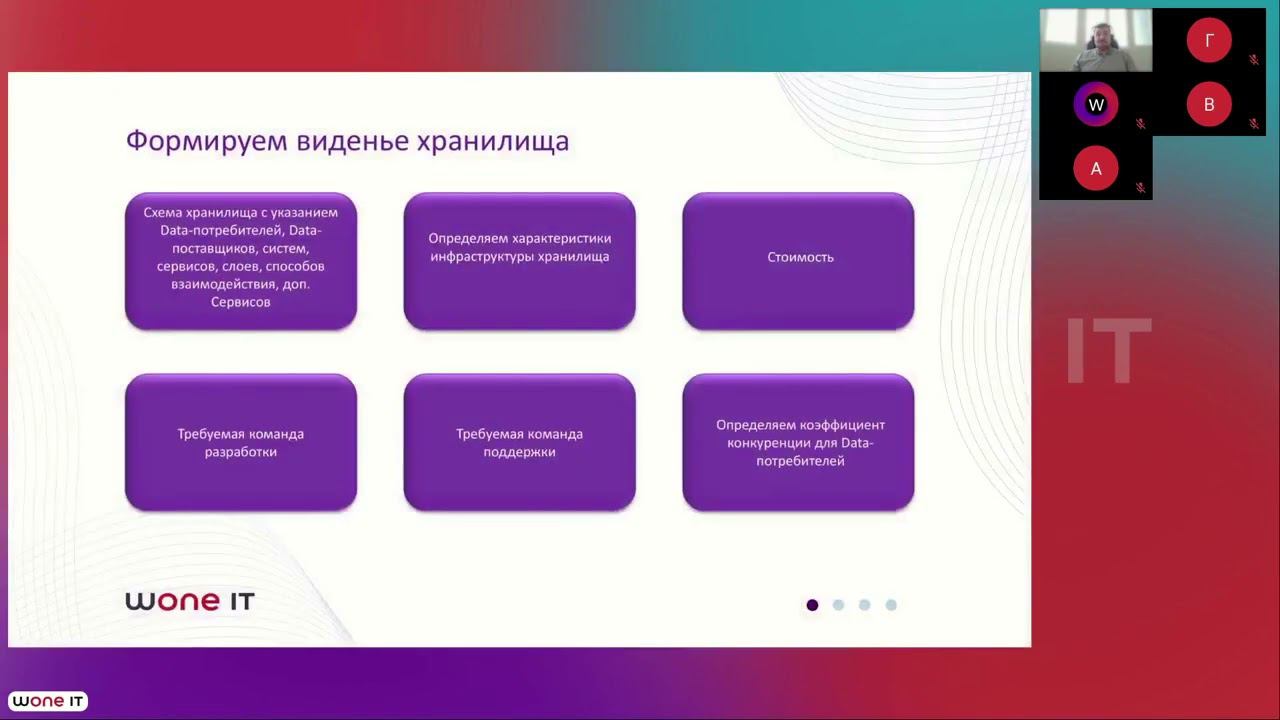 Формируем виденье хранилища

Схема хранилища с указанием Data-потребителей, Data-поставщиков, систем, сервисов, слоев, способов взаимодействия, доп. Сервисов

Определяем характеристики инфраструктуры хранилища

Стоимость

Требуемая команда разработки

Требуемая команда поддержки

Определяем коэффициент конкуренции для Data-потребителей

wone IT

Г

W

В

А

IT

wone IT